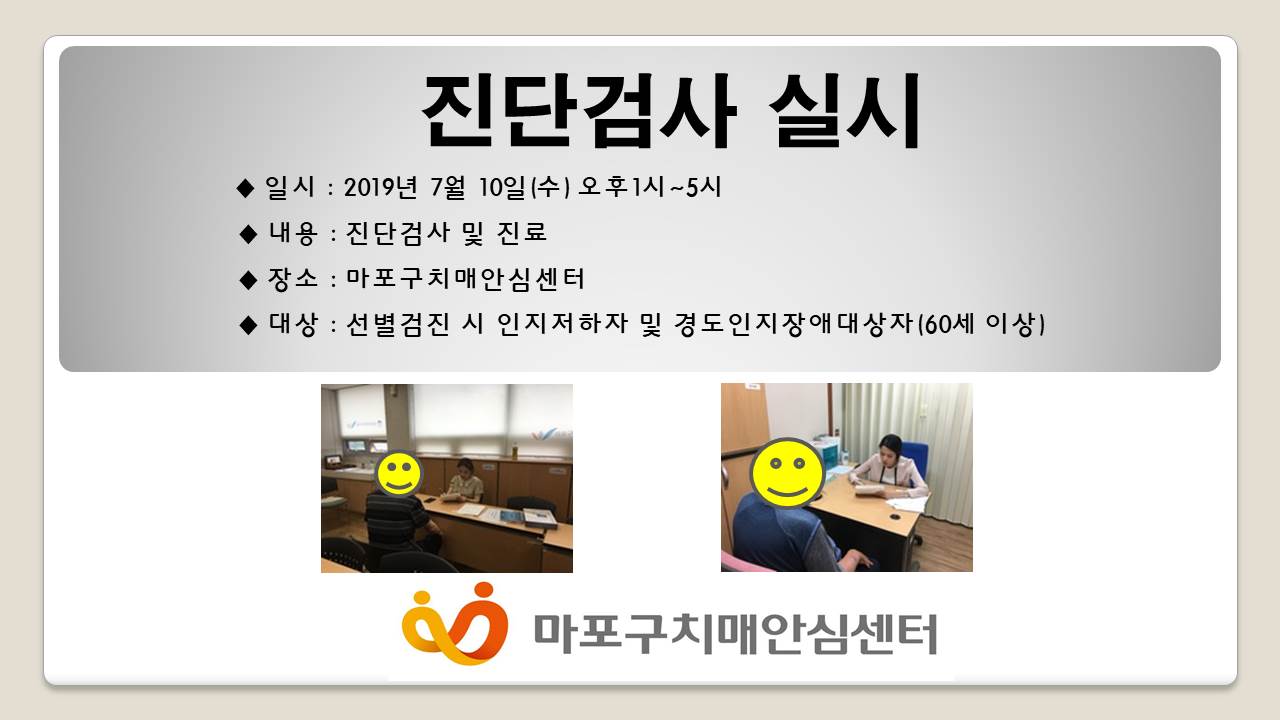 진단검사 실시

◆ 일시 : 2019년 7월 10일(수) 오후1시~5시

◆ 내용 : 진단검사 및 진료

◆ 장소 : 마포구치매안심센터

◆ 대상 : 선별검진 시 인지저하자 및 경도인지장애대상자(60세 이상)

마포구치매안심센터